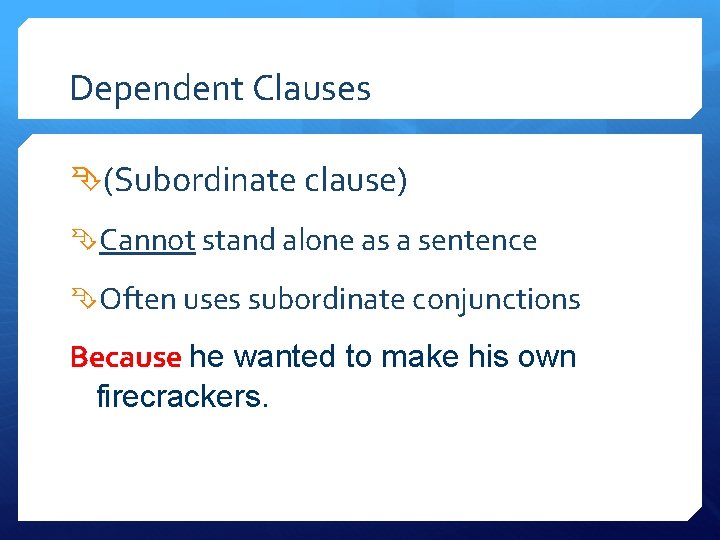 Dependent Clauses

(Subordinate clause)

Cannot stand alone as a sentence

Often uses subordinate conjunctions

Because he wanted to make his own firecrackers.